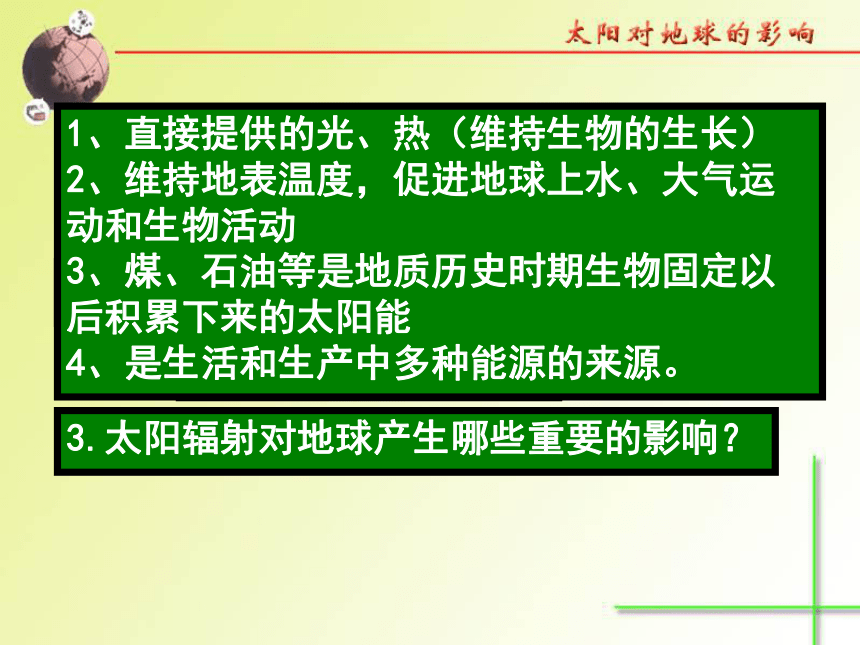 太阳对地球的影响

1、直接提供的光、热（维持生物的生长）
2、维持地表温度，促进地球上水、大气运动和生物活动
3、煤、石油等是地质历史时期生物固定以后积累下来的太阳能
4、是生活和生产中多种能源的来源。

3.太阳辐射对地球产生哪些重要的影响？